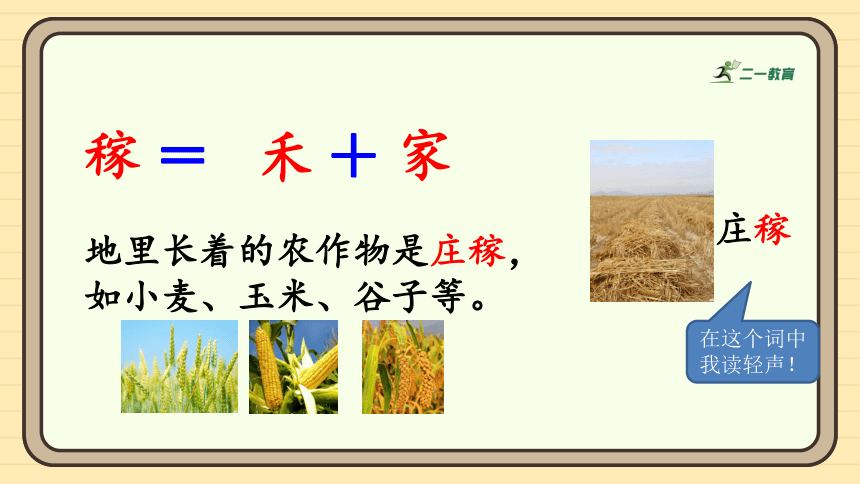 二一教育

稼 ＝ 禾 ＋ 家

地里长着的农作物是庄稼，如小麦、玉米、谷子等。

庄稼

在这个词中我读轻声！